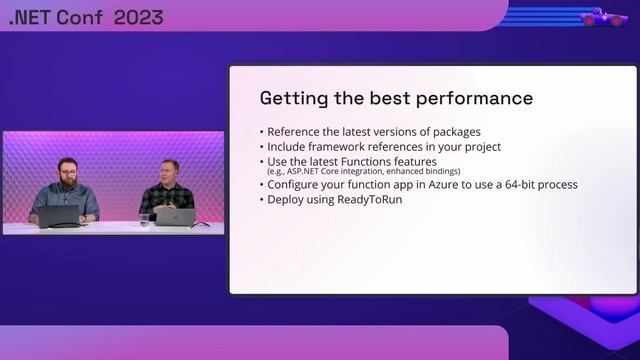 .NET Conf 2023

Getting the best performance

• Reference the latest versions of packages
• Include framework references in your project
• Use the latest Functions features (e.g., ASP.NET Core integration, enhanced bindings)
• Configure your function app in Azure to use a 64-bit process
• Deploy using ReadyToRun